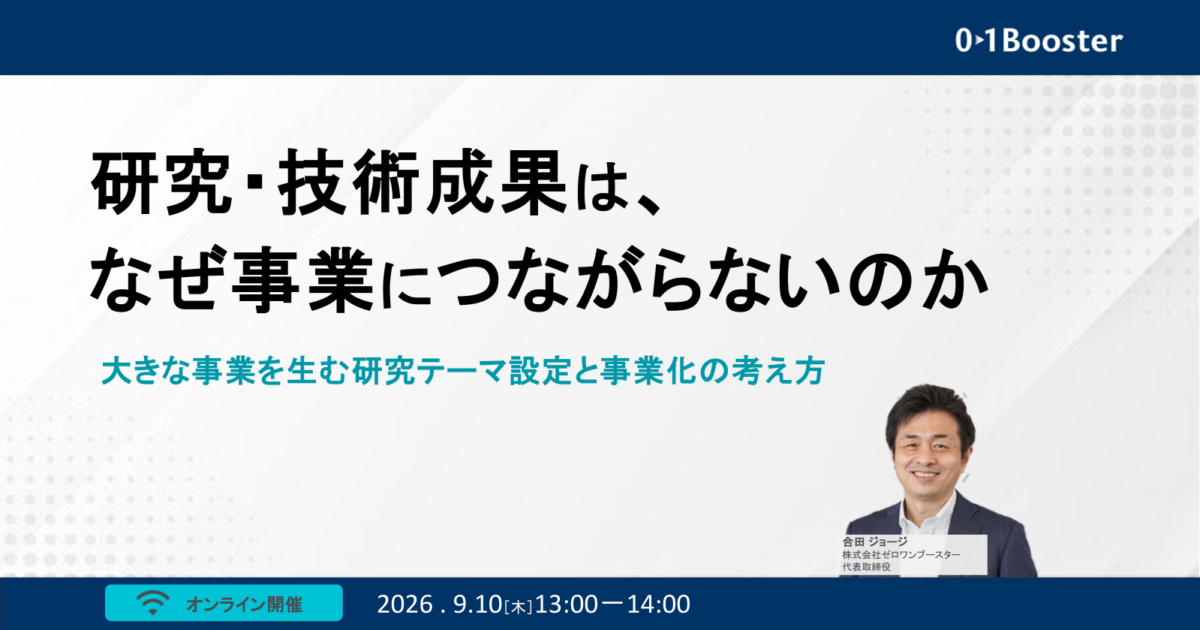 0›1Booster

研究・技術成果は、
なぜ事業につながらないのか

大きな事業を生む研究テーマ設定と事業化の考え方

合田 ジョージ
株式会社ゼロワンブースター
代表取締役

オンライン開催

2026 . 9.10[木]13:00ー14:00